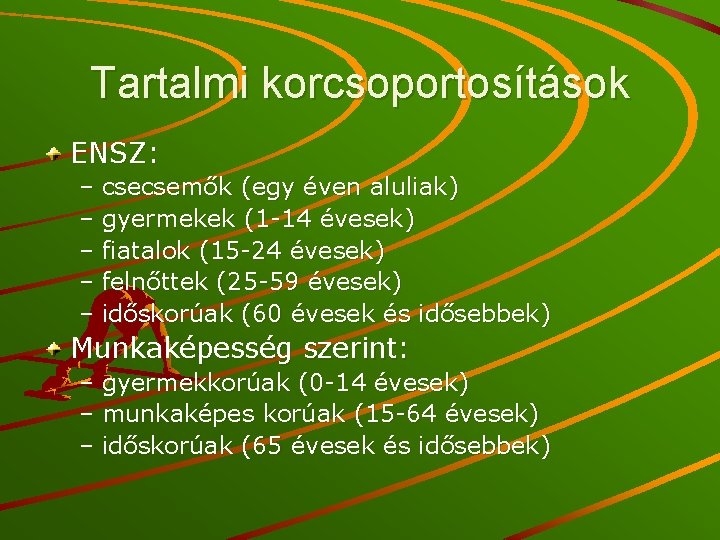 Tartalmi korcsoportosítások

ENSZ:
– csecsemők (egy éven aluliak)
– gyermekek (1-14 évesek)
– fiatalok (15-24 évesek)
– felnőttek (25-59 évesek)
– időskorúak (60 évesek és idősebbek)

Munkaképesség szerint:
– gyermekkorúak (0-14 évesek)
– munkaképes korúak (15-64 évesek)
– időskorúak (65 évesek és idősebbek)